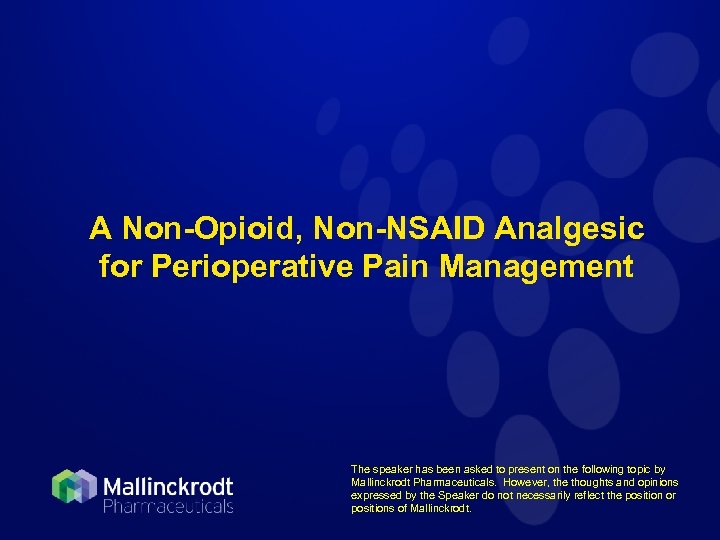 A Non-Opioid, Non-NSAID Analgesic for Perioperative Pain Management

Mallinckrodt
Pharmaceuticals

The speaker has been asked to present on the following topic by Mallinckrodt Pharmaceuticals. However, the thoughts and opinions expressed by the Speaker do not necessarily reflect the position or positions of Mallinckrodt.